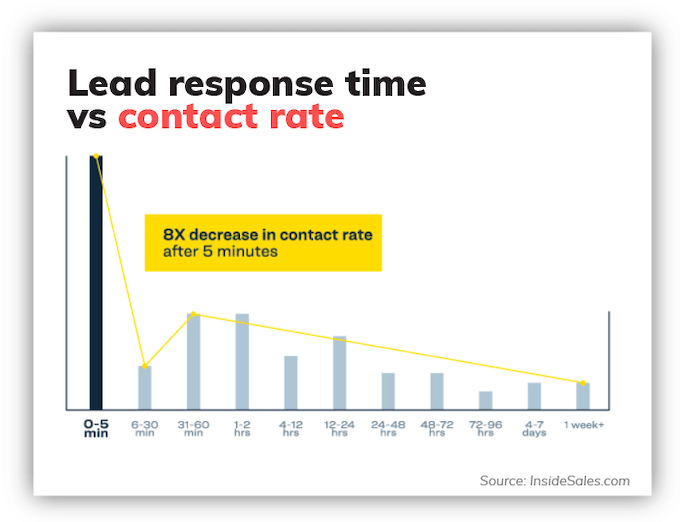 Lead response time vs contact rate

8X decrease in contact rate after 5 minutes

0-5 min
6-30 min
31-60 min
1-2 hrs
4-12 hrs
12-24 hrs
24-48 hrs
48-72 hrs
72-96 hrs
4-7 days
1 week+

Source: InsideSales.com